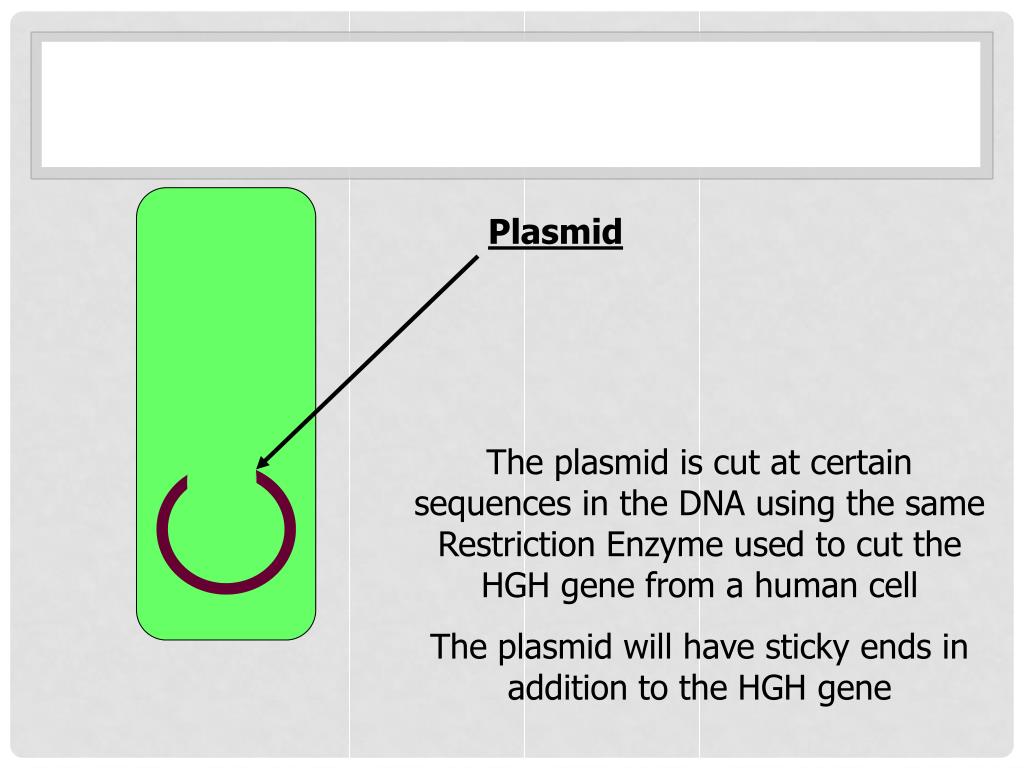 Plasmid

The plasmid is cut at certain sequences in the DNA using the same Restriction Enzyme used to cut the HGH gene from a human cell

The plasmid will have sticky ends in addition to the HGH gene